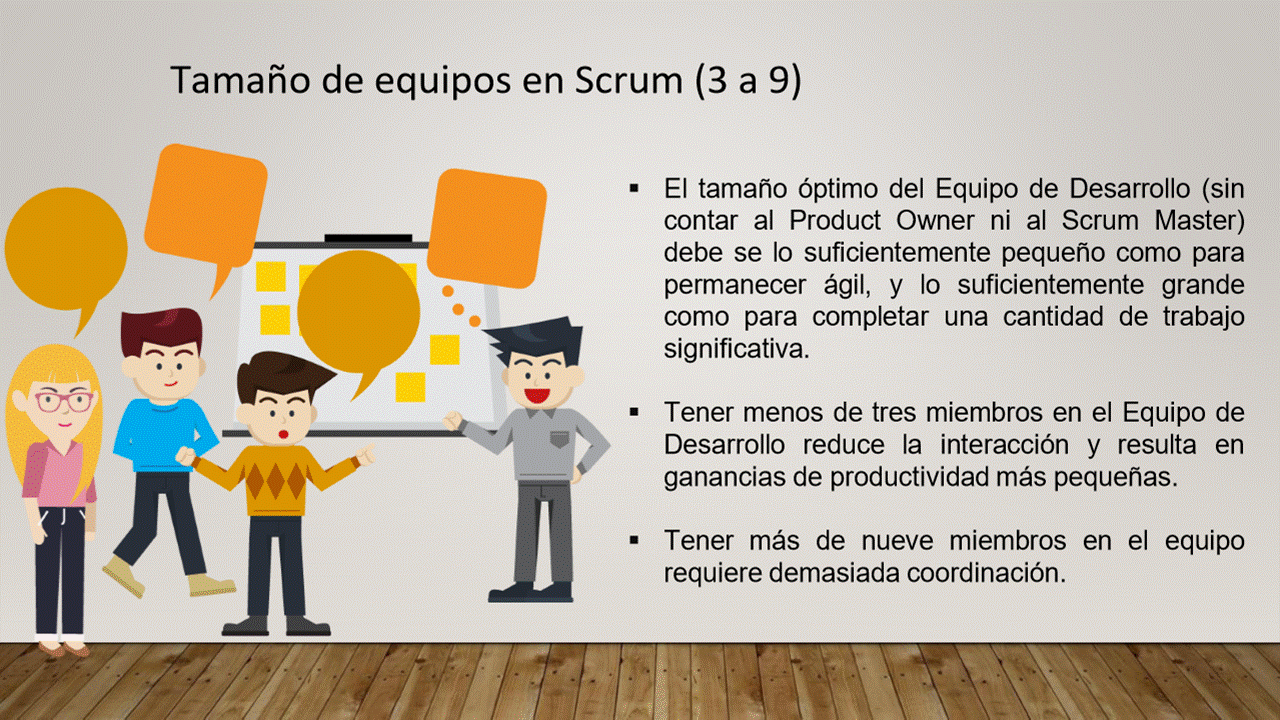 Tamaño de equipos en Scrum (3 a 9)

▪ El tamaño óptimo del Equipo de Desarrollo (sin contar al Product Owner ni al Scrum Master) debe se lo suficientemente pequeño como para permanecer ágil, y lo suficientemente grande como para completar una cantidad de trabajo significativa.

▪ Tener menos de tres miembros en el Equipo de Desarrollo reduce la interacción y resulta en ganancias de productividad más pequeñas.

▪ Tener más de nueve miembros en el equipo requiere demasiada coordinación.